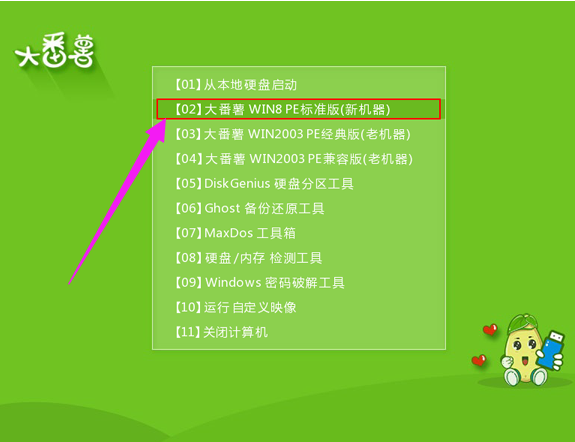 大番薯

【01】从本地硬盘启动
【02】大番薯 WIN8 PE标准版(新机器)
【03】大番薯 WIN2003 PE经典版(老机器)
【04】大番薯 WIN2003 PE兼容版(老机器)
【05】DiskGenius 硬盘分区工具
【06】Ghost 备份还原工具
【07】MaxDos 工具箱
【08】硬盘/内存 检测工具
【09】Windows 密码破解工具
【10】运行 自定义映像
【11】关闭计算机